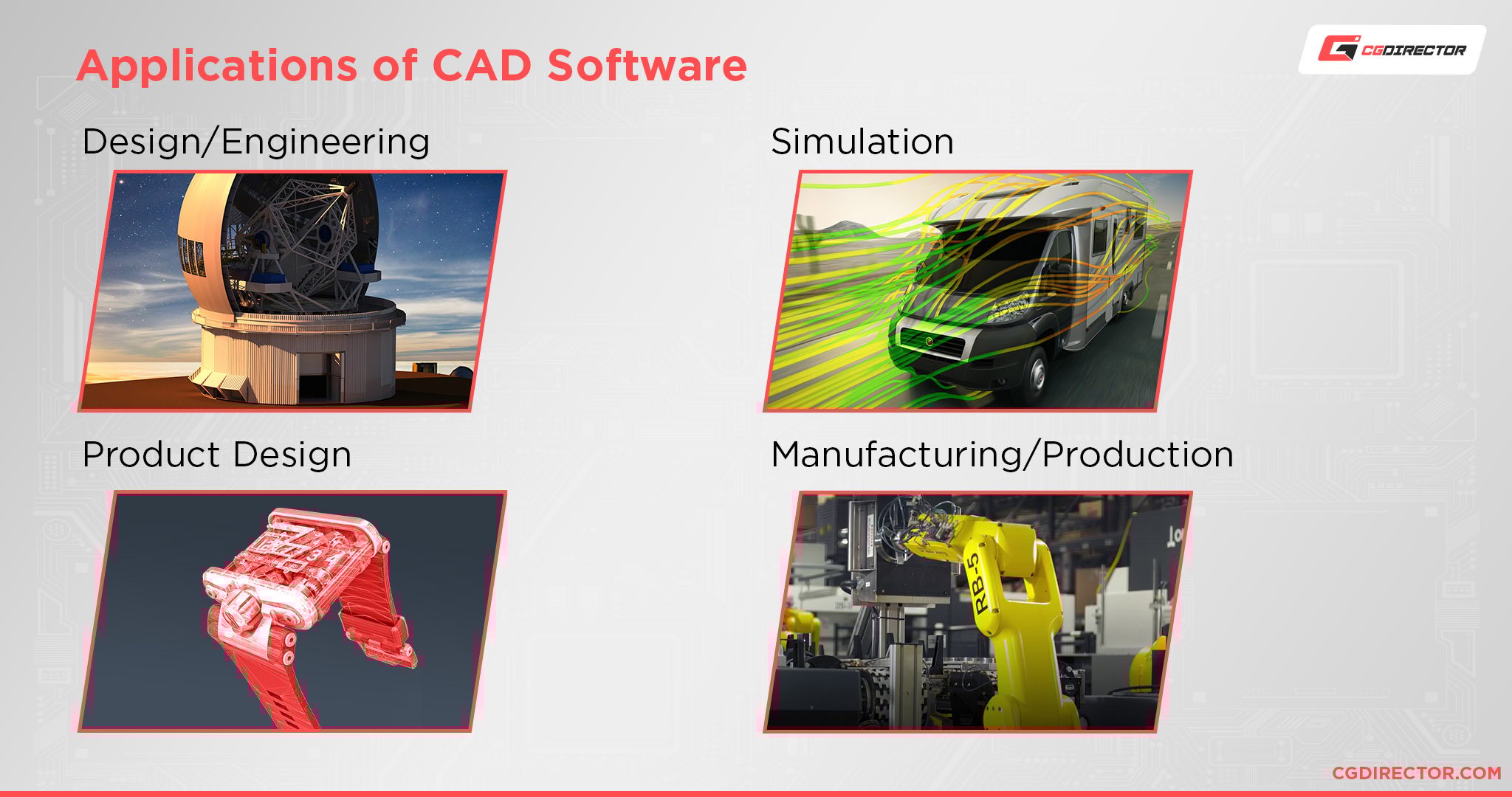 Applications of CAD Software

CGDIRECTOR

Design/Engineering

Simulation

Product Design

Manufacturing/Production

RB-5

CGDIRECTOR.COM